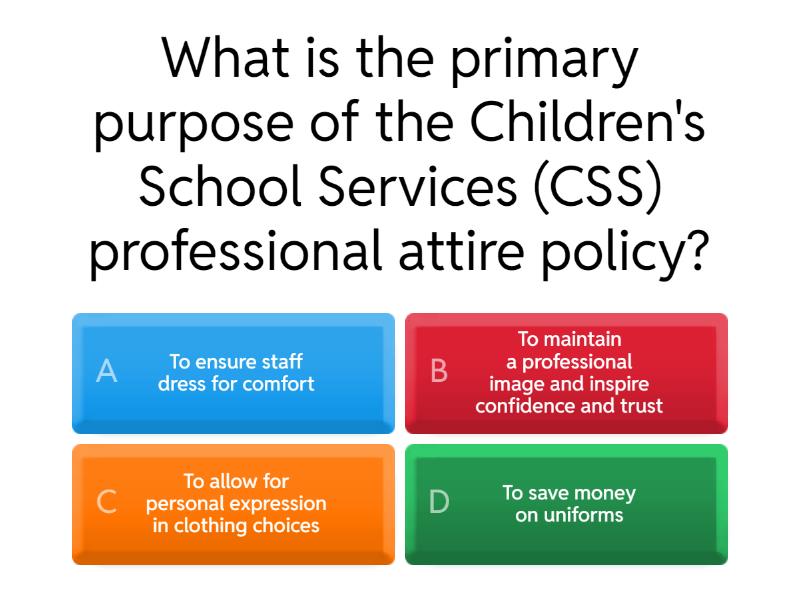 What is the primary purpose of the Children's School Services (CSS) professional attire policy?

A
To ensure staff dress for comfort

B
To maintain a professional image and inspire confidence and trust

C
To allow for personal expression in clothing choices

D
To save money on uniforms